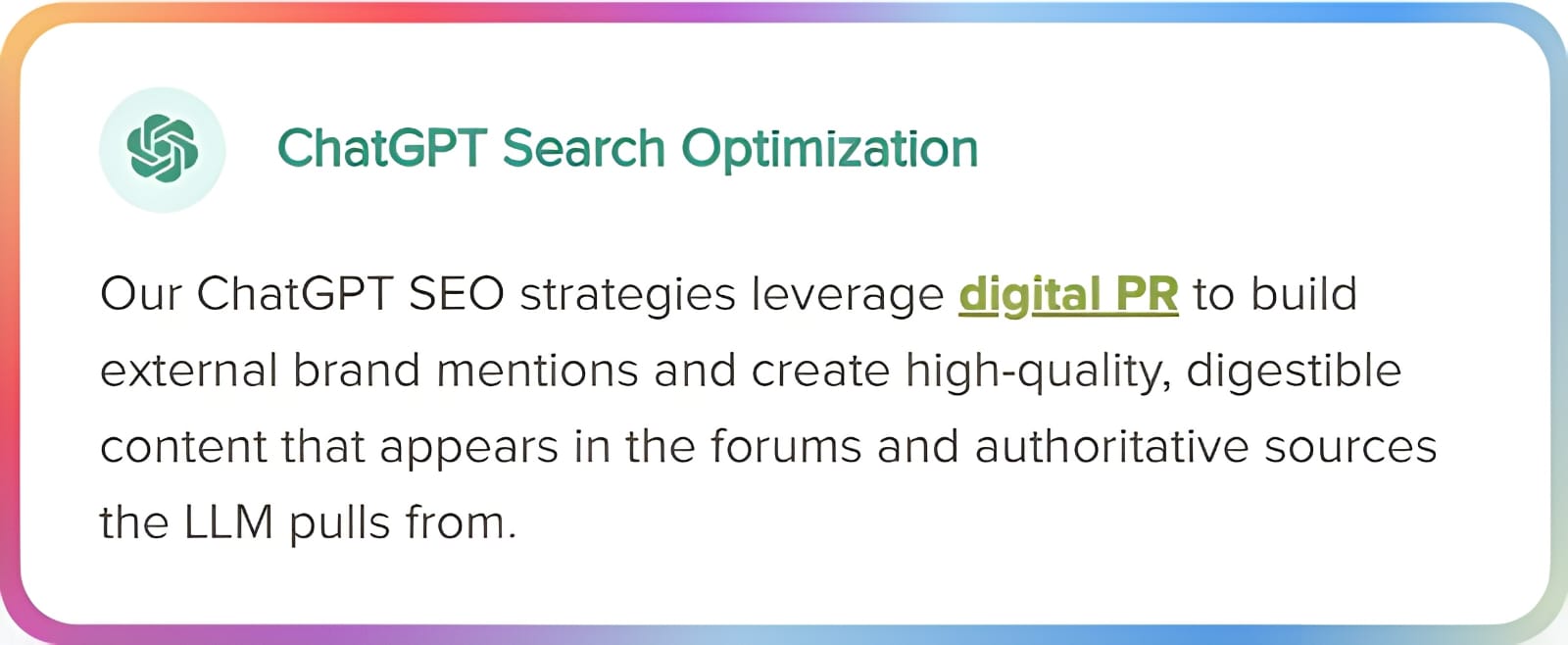 ChatGPT Search Optimization

Our ChatGPT SEO strategies leverage digital PR to build external brand mentions and create high-quality, digestible content that appears in the forums and authoritative sources the LLM pulls from.